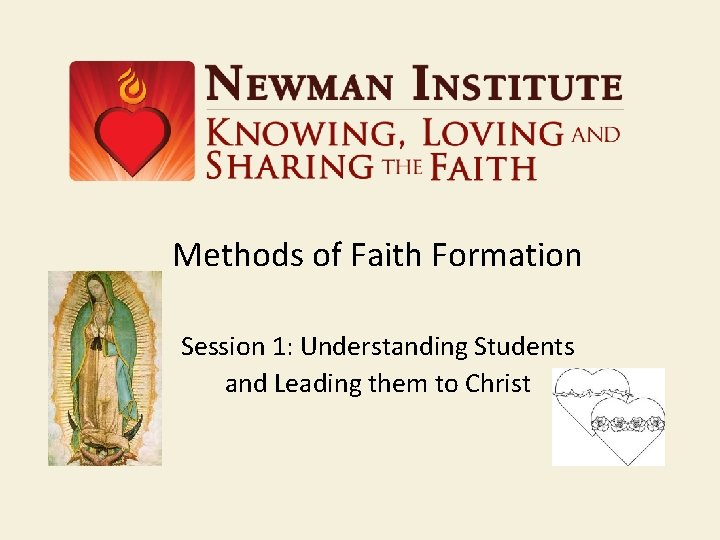 NEWMAN INSTITUTE
KNOWING, LOVING AND SHARING THE FAITH

Methods of Faith Formation

Session 1: Understanding Students and Leading them to Christ